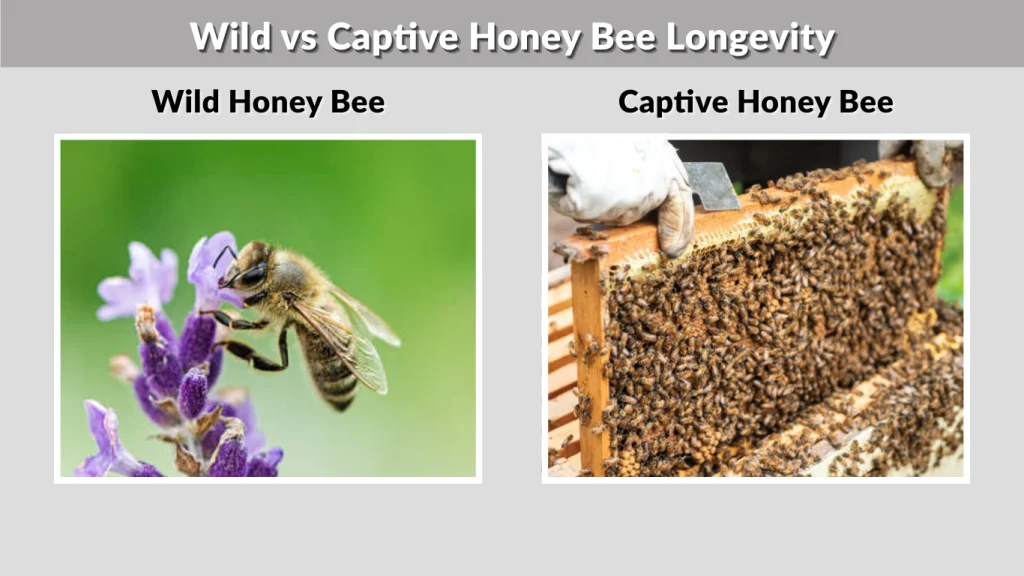 Wild vs Captive Honey Bee Longevity

Wild Honey Bee

Captive Honey Bee